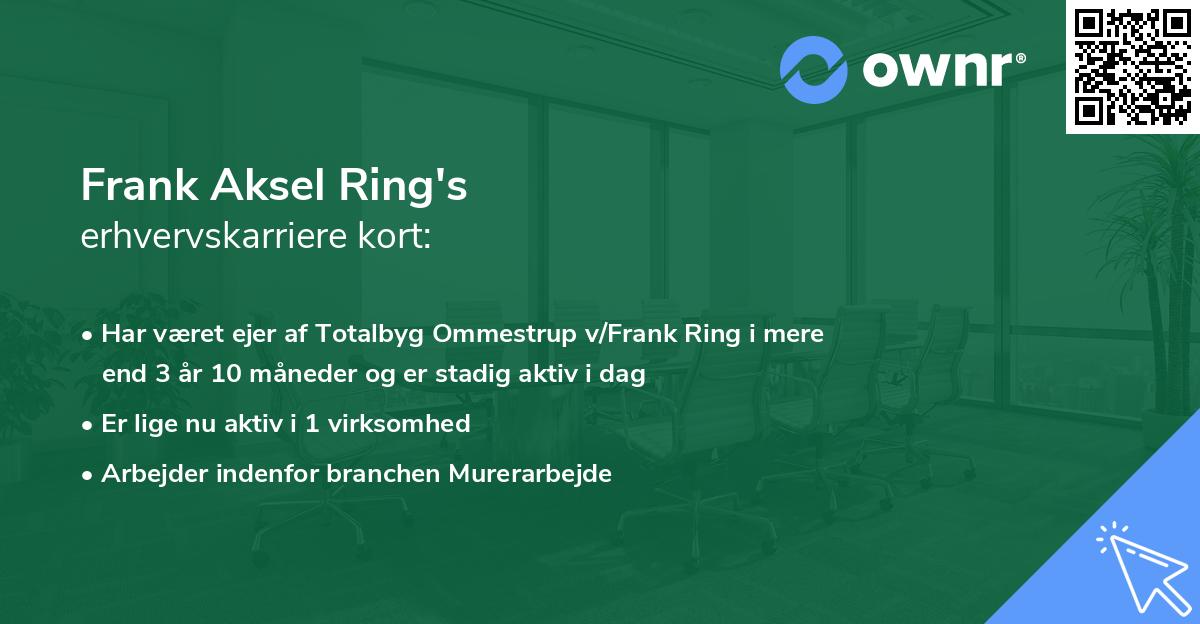 ownr®

Frank Aksel Ring's
erhvervskarriere kort:

• Har været ejer af Totalbyg Ommestrup v/Frank Ring i mere end 3 år 10 måneder og er stadig aktiv i dag

• Er lige nu aktiv i 1 virksomhed

• Arbejder indenfor branchen Murerarbejde